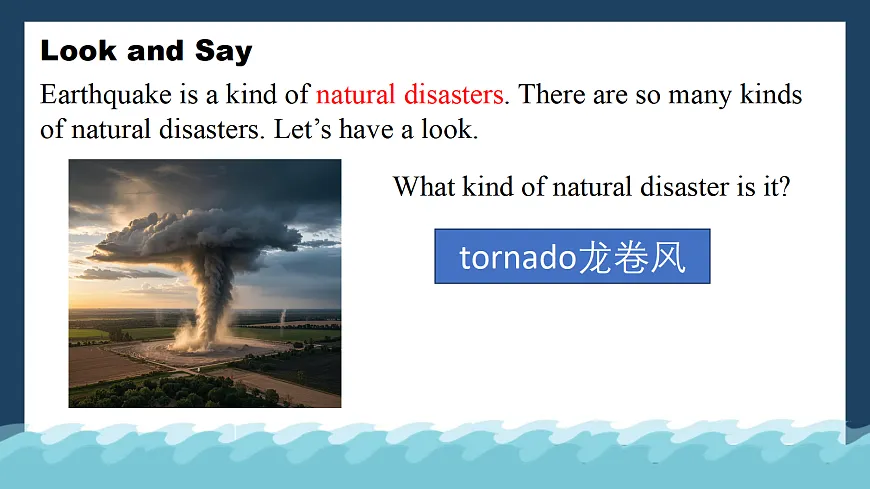 Look and Say

Earthquake is a kind of natural disasters. There are so many kinds of natural disasters. Let’s have a look.

What kind of natural disaster is it?

tornado龙卷风